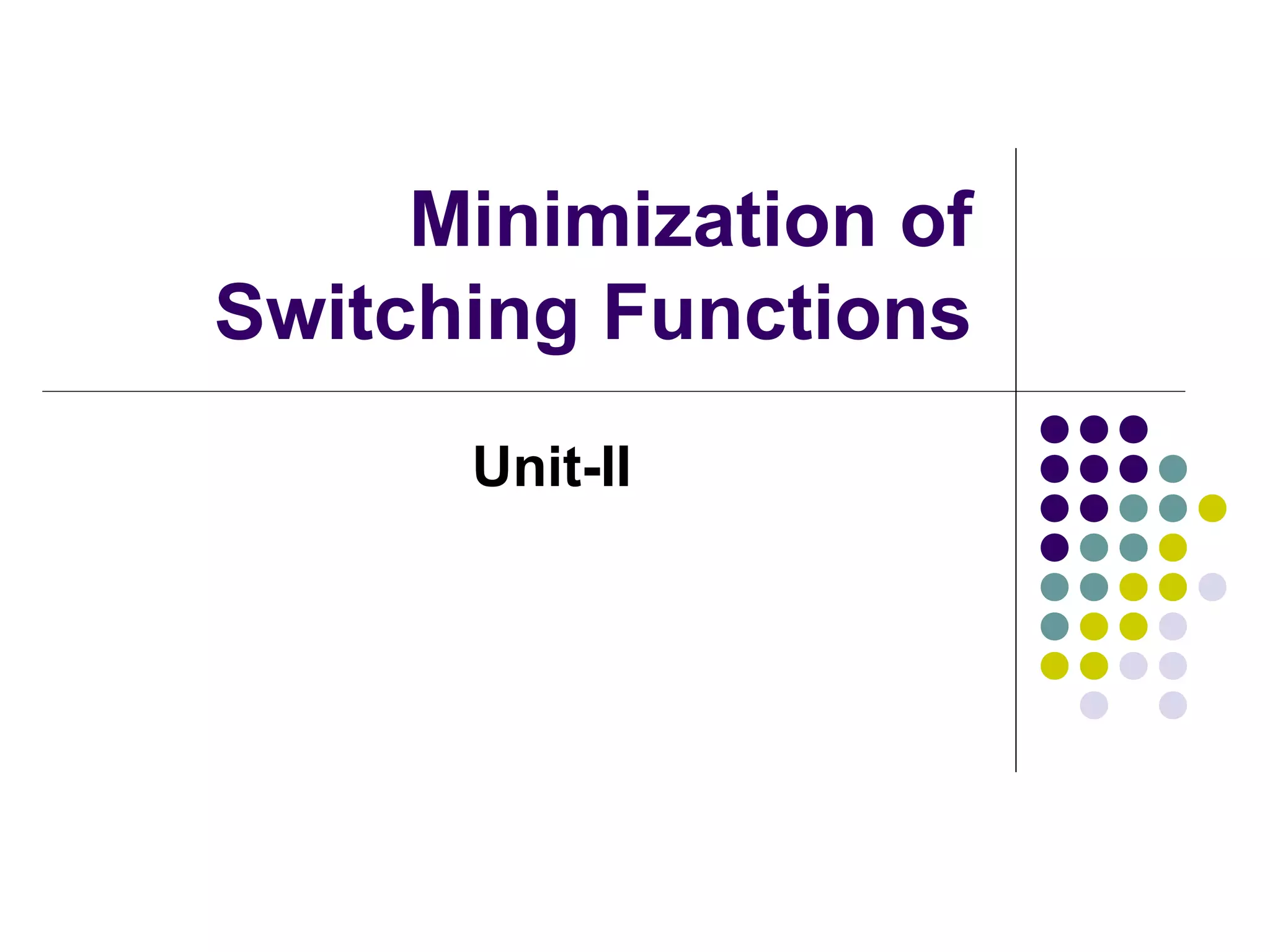 Minimization of Switching Functions

Unit-II